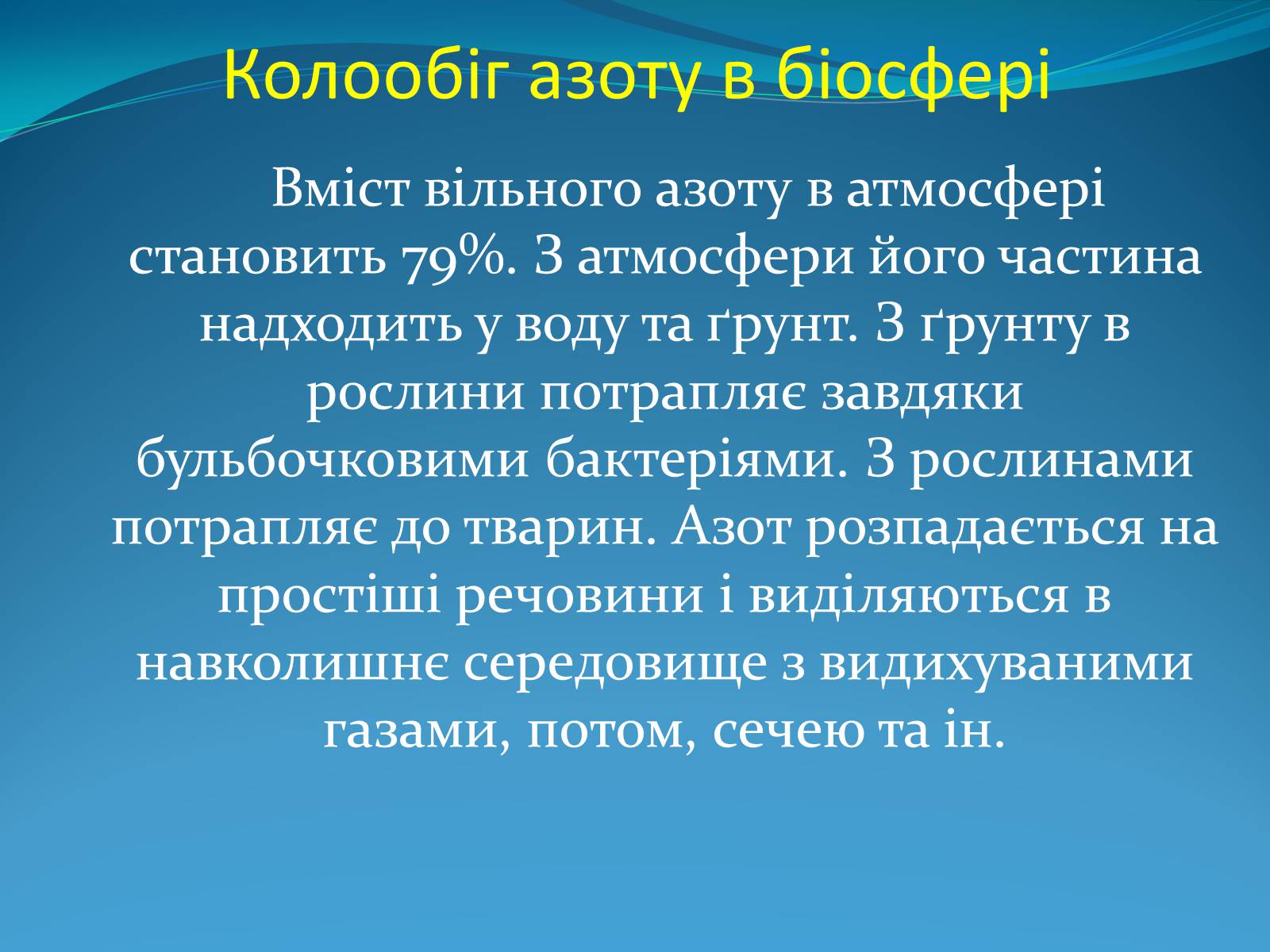 Колообіг азоту в біосфері

Вміст вільного азоту в атмосфері становить 79%. З атмосфери його частина надходить у воду та ґрунт. З ґрунту в рослини потрапляє завдяки бульбочковими бактеріями. З рослинами потрапляє до тварин. Азот розпадається на простіші речовини і виділяються в навколишнє середовище з видихуваними газами, потом, сечею та ін.